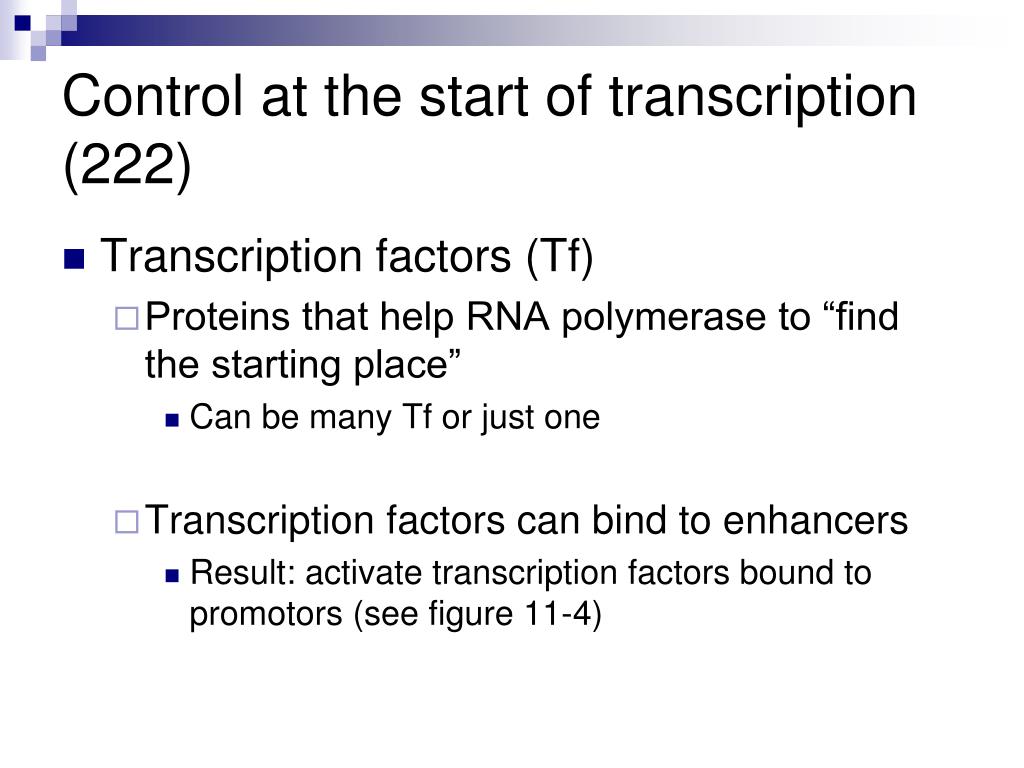 Control at the start of transcription (222)

Transcription factors (Tf)

Proteins that help RNA polymerase to “find the starting place”

Can be many Tf or just one

Transcription factors can bind to enhancers

Result: activate transcription factors bound to promotors (see figure 11-4)